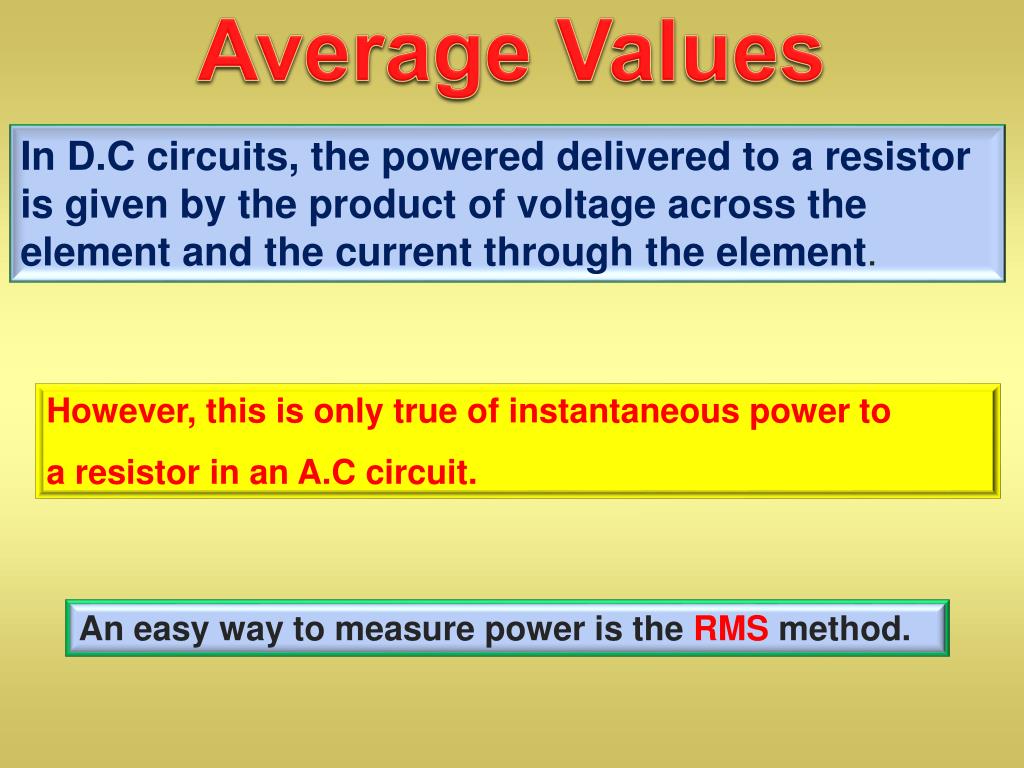 Average Values

In D.C circuits, the powered delivered to a resistor is given by the product of voltage across the element and the current through the element.

However, this is only true of instantaneous power to

a resistor in an A.C circuit.

An easy way to measure power is the RMS method.